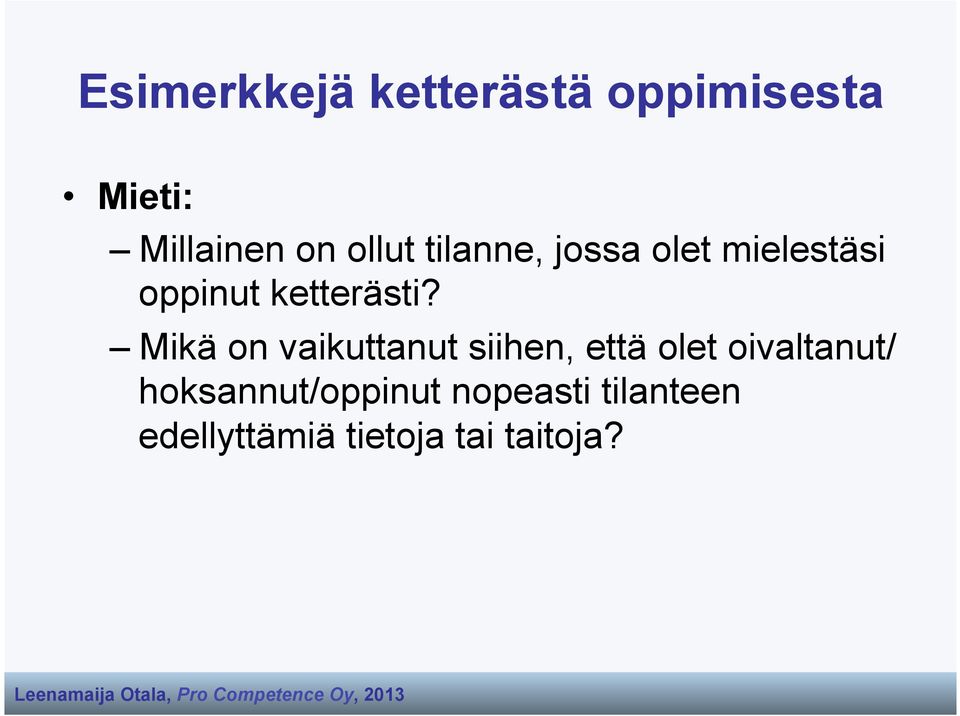 Esimerkkejä ketterästä oppimisesta

• Mieti:
– Millainen on ollut tilanne, jossa olet mielestäsi oppinut ketterästi?
– Mikä on vaikuttanut siihen, että olet oivaltanut/ hoksannut/oppinut nopeasti tilanteen edellyttämiä tietoja tai taitoja?

Leenamaija Otala, Pro Competence Oy, 2013